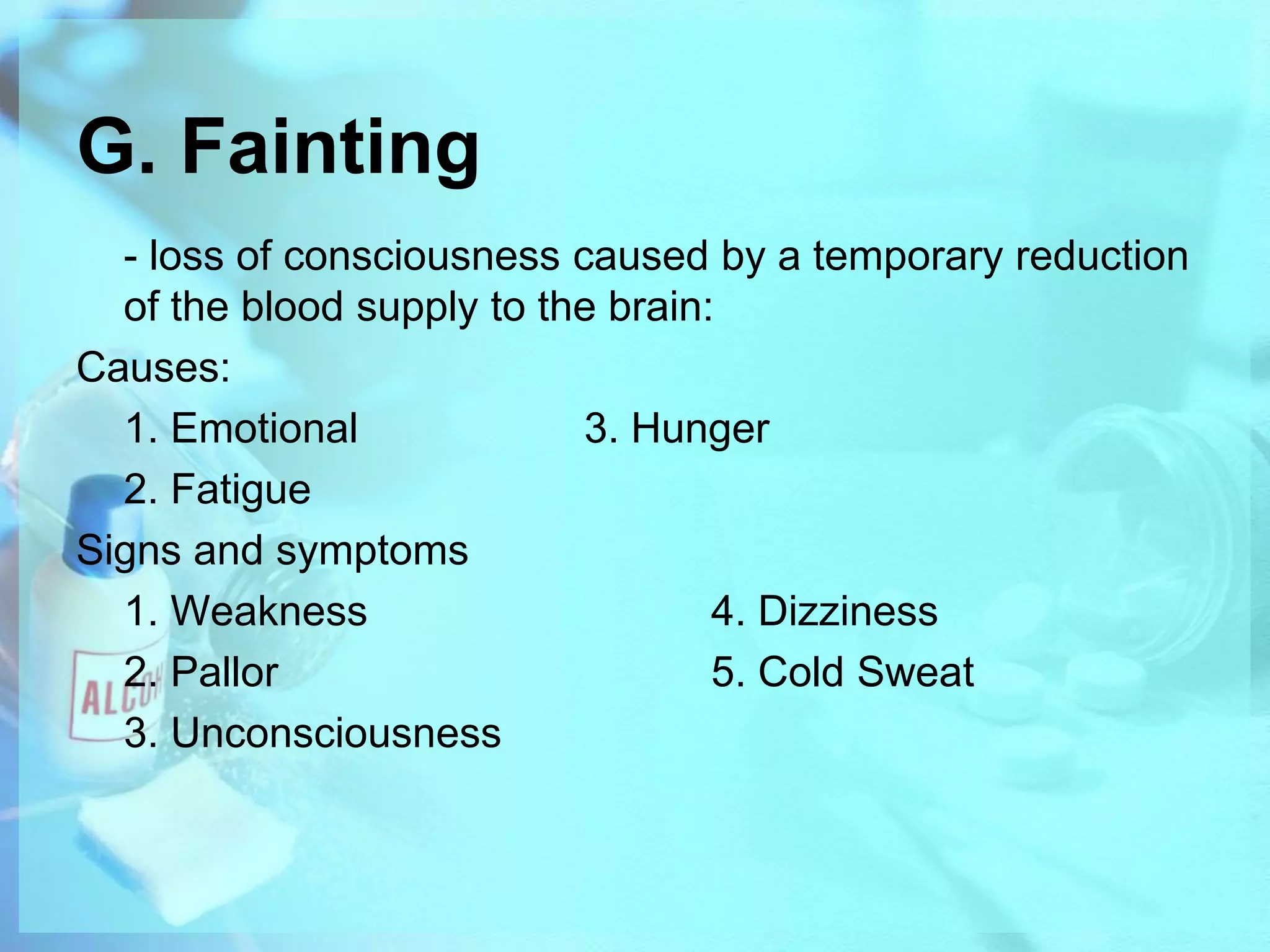 G. Fainting

- loss of consciousness caused by a temporary reduction of the blood supply to the brain:

Causes:

1. Emotional

2. Fatigue

3. Hunger

Signs and symptoms

1. Weakness

2. Pallor

3. Unconsciousness

4. Dizziness

5. Cold Sweat

ALCOH